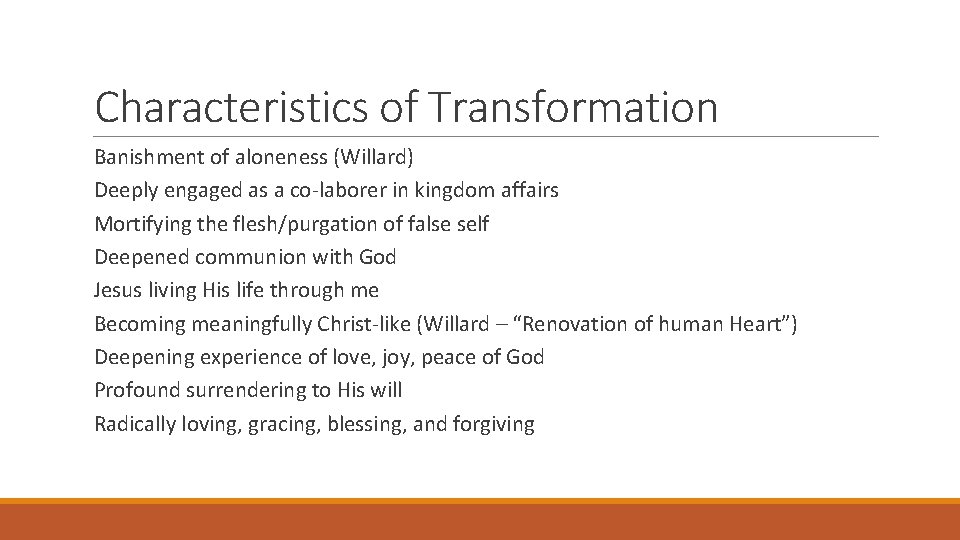 Characteristics of Transformation

Banishment of aloneness (Willard)
Deeply engaged as a co-laborer in kingdom affairs
Mortifying the flesh/purgation of false self
Deepened communion with God
Jesus living His life through me
Becoming meaningfully Christ-like (Willard – “Renovation of human Heart”)
Deepening experience of love, joy, peace of God
Profound surrendering to His will
Radically loving, gracing, blessing, and forgiving